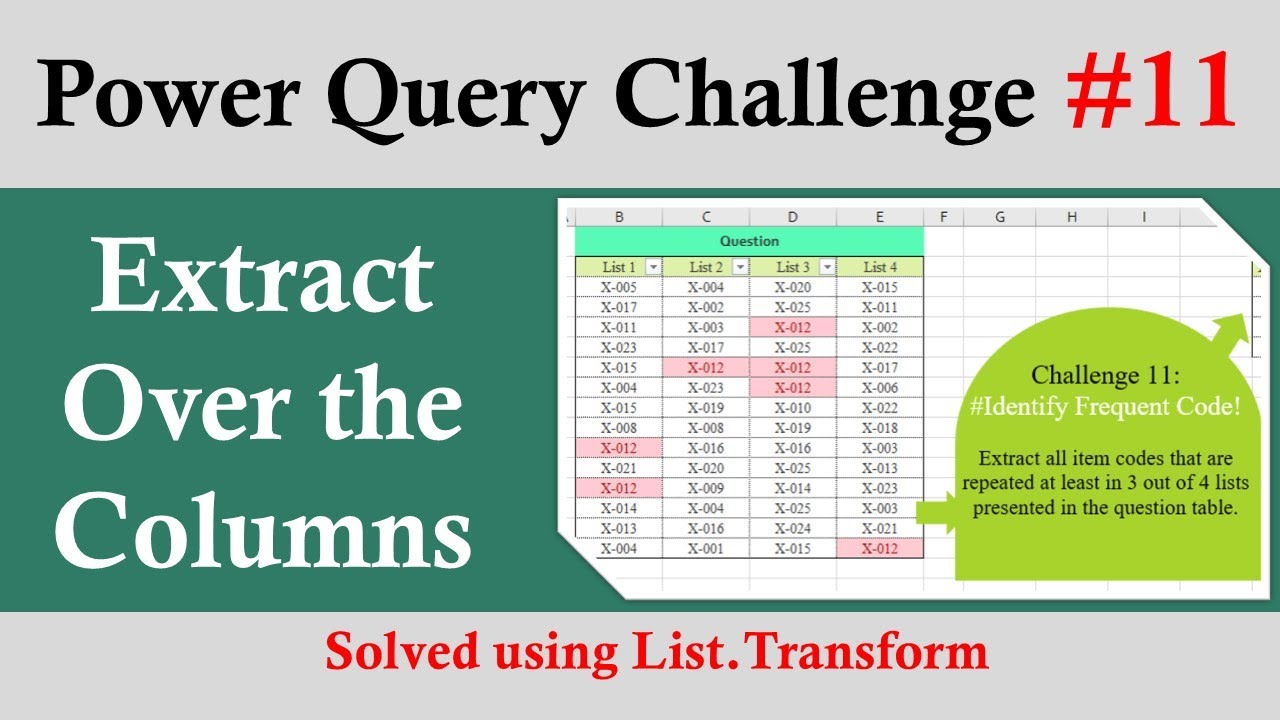 Power Query Challenge #11

Extract Over the Columns

| B | C | D | E | F | G | H | I |
|---|---|---|---|---|---|---|---|

Question

| List 1 | List 2 | List 3 | List 4 |
|---|---|---|---|
| X-005 | X-004 | X-020 | X-015 |
| X-017 | X-002 | X-025 | X-011 |
| X-011 | X-003 | X-012 | X-002 |
| X-023 | X-017 | X-025 | X-022 |
| X-015 | X-012 | X-012 | X-017 |
| X-004 | X-023 | X-012 | X-006 |
| X-015 | X-019 | X-010 | X-022 |
| X-008 | X-008 | X-019 | X-018 |
| X-012 | X-016 | X-016 | X-003 |
| X-021 | X-020 | X-025 | X-013 |
| X-012 | X-009 | X-014 | X-023 |
| X-014 | X-004 | X-025 | X-003 |
| X-013 | X-016 | X-024 | X-021 |
| X-004 | X-001 | X-015 | X-012 |

Challenge 11:
#Identify Frequent Code!

Extract all item codes that are repeated at least in 3 out of 4 lists presented in the question table.

Solved using List.Transform